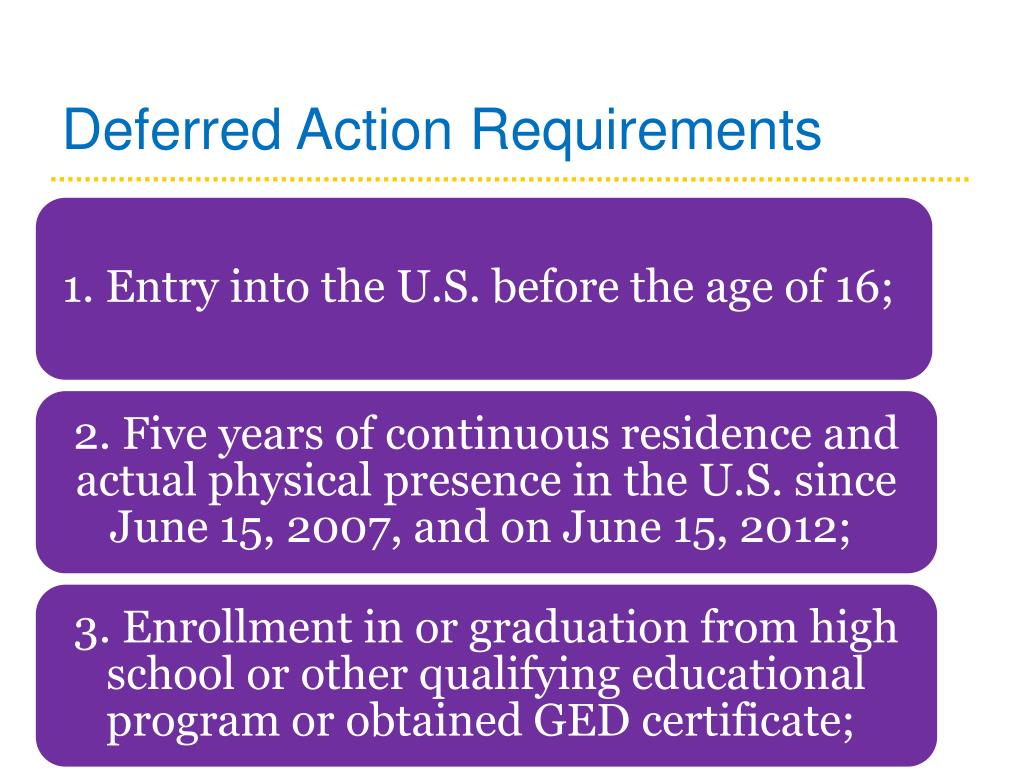 Deferred Action Requirements

1. Entry into the U.S. before the age of 16;

2. Five years of continuous residence and actual physical presence in the U.S. since June 15, 2007, and on June 15, 2012;

3. Enrollment in or graduation from high school or other qualifying educational program or obtained GED certificate;